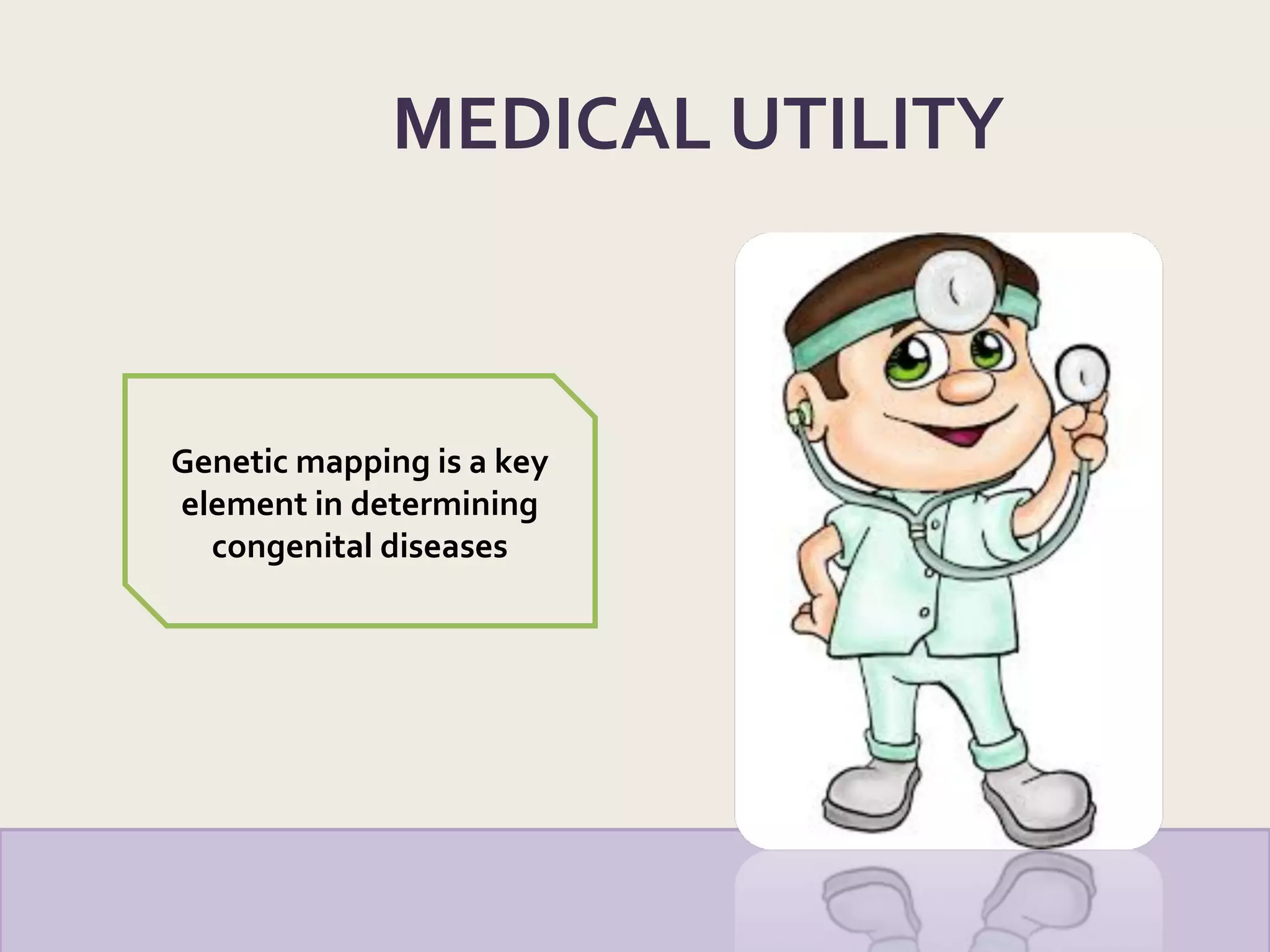 MEDICAL UTILITY

Genetic mapping is a key element in determining congenital diseases